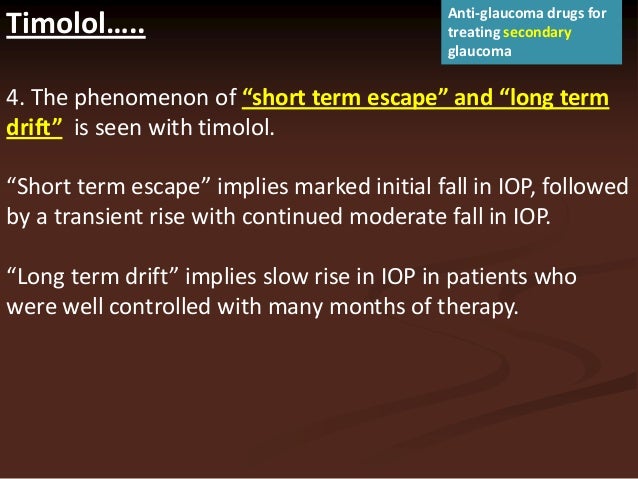 Timolol…..

Anti-glaucoma drugs for treating secondary glaucoma

4. The phenomenon of “short term escape” and “long term drift” is seen with timolol.

“Short term escape” implies marked initial fall in IOP, followed by a transient rise with continued moderate fall in IOP.

“Long term drift” implies slow rise in IOP in patients who were well controlled with many months of therapy.